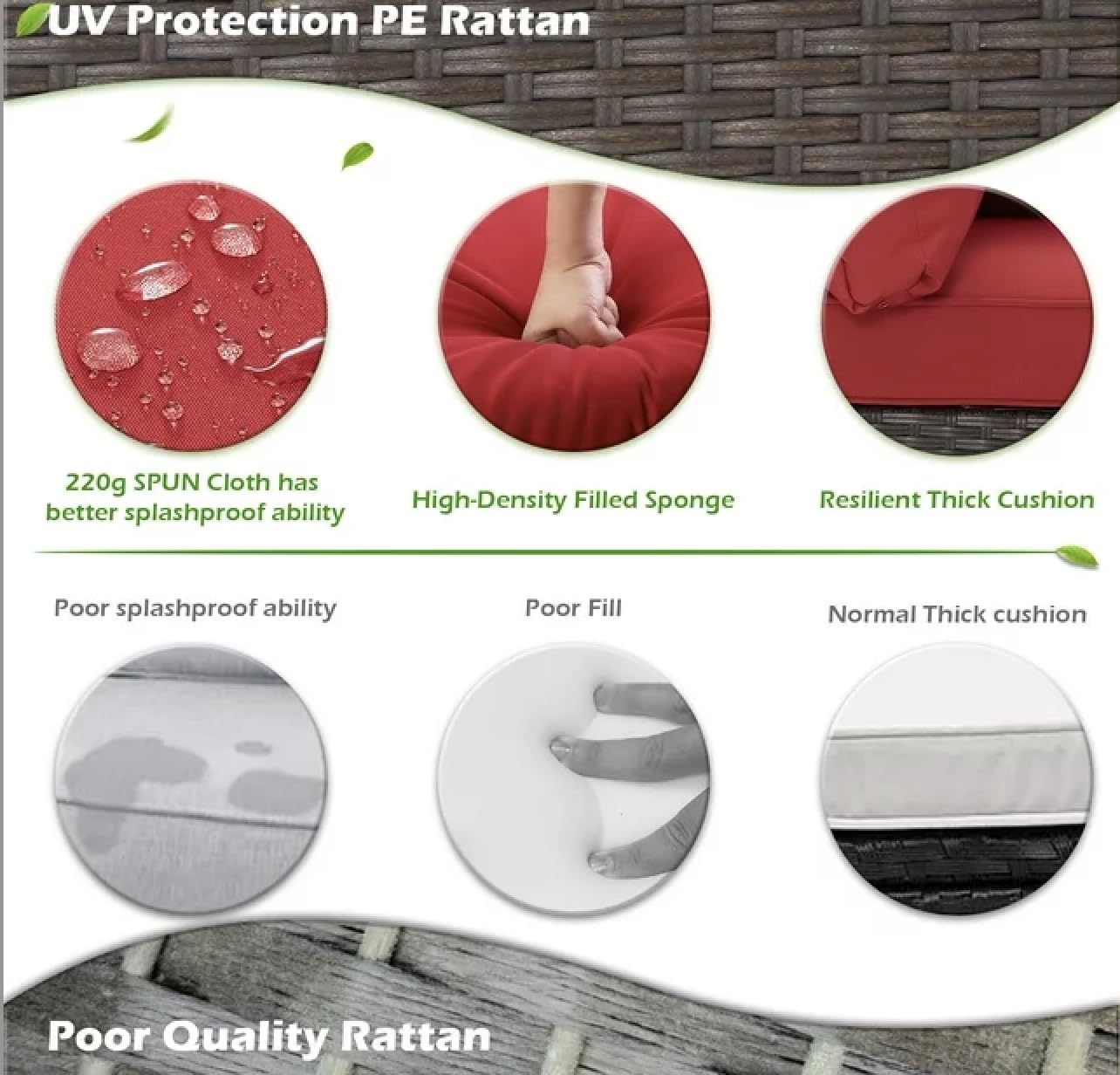 UV Protection PE Rattan

220g SPUN Cloth has better splashproof ability

High-Density Filled Sponge

Resilient Thick Cushion

Poor splashproof ability

Poor Fill

Normal Thick cushion

Poor Quality Rattan